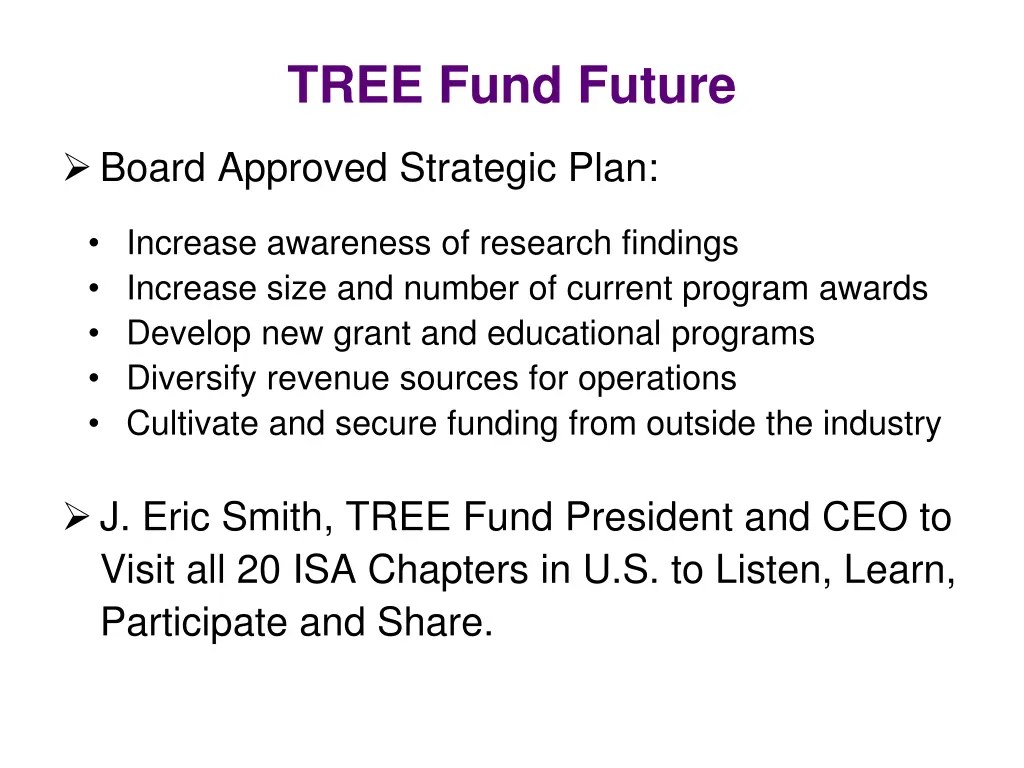 TREE Fund Future

➢ Board Approved Strategic Plan:

• Increase awareness of research findings
• Increase size and number of current program awards
• Develop new grant and educational programs
• Diversify revenue sources for operations
• Cultivate and secure funding from outside the industry

➢ J. Eric Smith, TREE Fund President and CEO to Visit all 20 ISA Chapters in U.S. to Listen, Learn, Participate and Share.